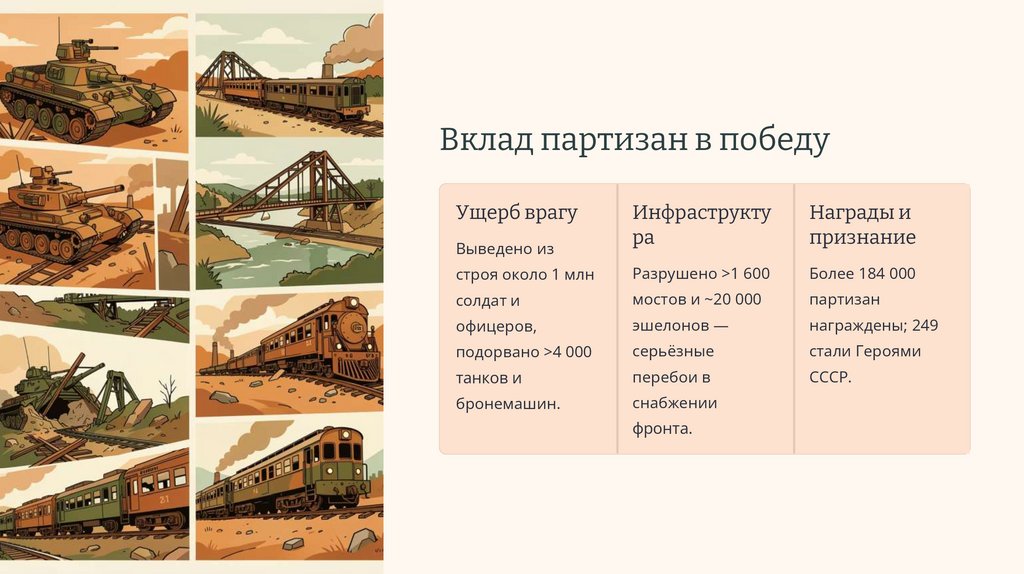 Вклад партизан в победу

Ущерб врагу

Выведено из строя около 1 млн солдат и офицеров, подорвано >4 000 танков и бронемашин.

Инфраструктура

Разрушено >1 600 мостов и ~20 000 эшелонов — серьёзные перебои в снабжении фронта.

Награды и признание

Более 184 000 партизан награждены; 249 стали Героями СССР.